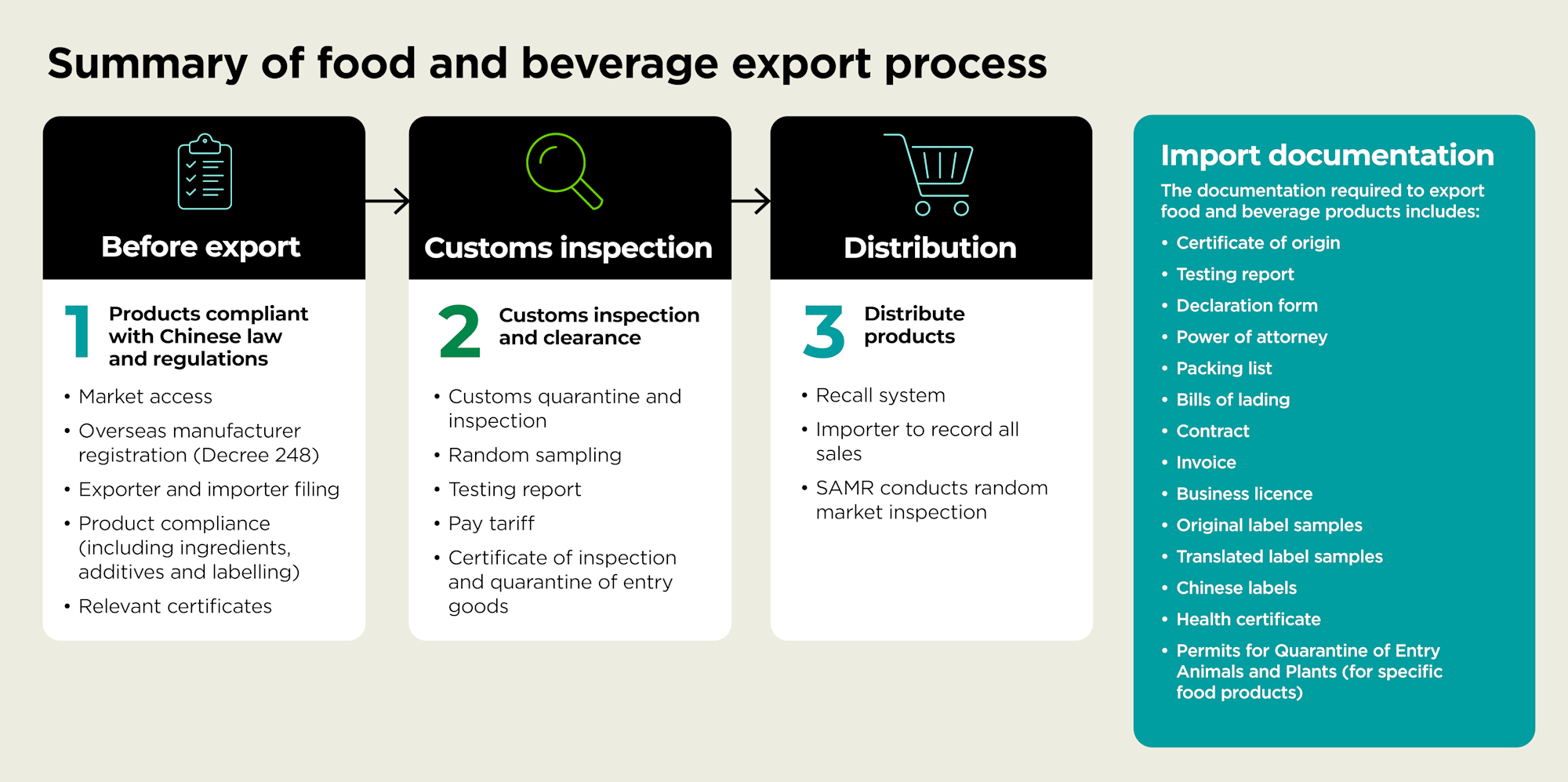 Summary of food and beverage export process

Before export

1 Products compliant with Chinese law and regulations

• Market access
• Overseas manufacturer registration (Decree 248)
• Exporter and importer filing
• Product compliance (including ingredients, additives and labelling)
• Relevant certificates

Customs inspection

2 Customs inspection and clearance

• Customs quarantine and inspection
• Random sampling
• Testing report
• Pay tariff
• Certificate of inspection and quarantine of entry goods

Distribution

3 Distribute products

• Recall system
• Importer to record all sales
• SAMR conducts random market inspection

Import documentation

The documentation required to export food and beverage products includes:

• Certificate of origin
• Testing report
• Declaration form
• Power of attorney
• Packing list
• Bills of lading
• Contract
• Invoice
• Business licence
• Original label samples
• Translated label samples
• Chinese labels
• Health certificate
• Permits for Quarantine of Entry Animals and Plants (for specific food products)